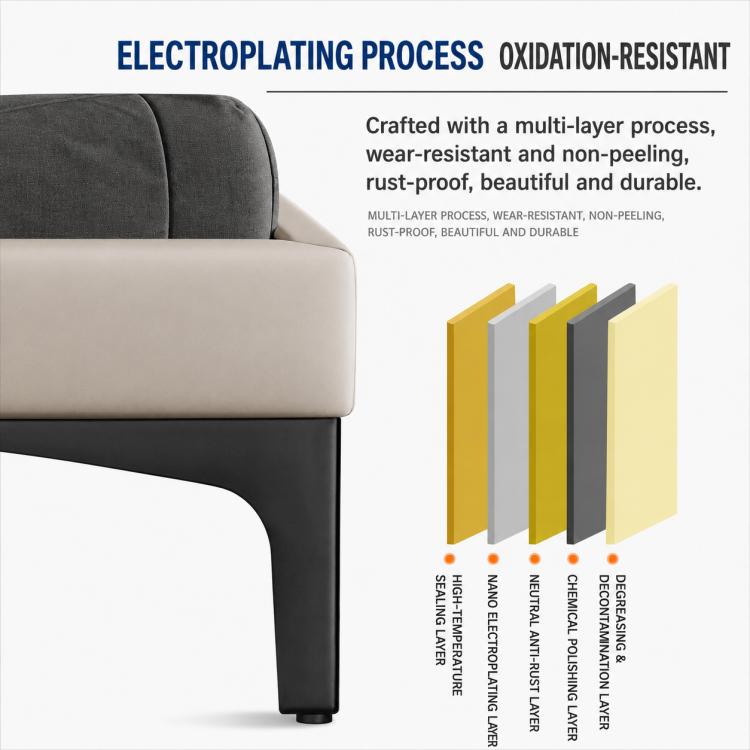 ELECTROPLATING PROCESS OXIDATION-RESISTANT

Crafted with a multi-layer process, wear-resistant and non-peeling, rust-proof, beautiful and durable.

MULTI-LAYER PROCESS, WEAR-RESISTANT, NON-PEELING, RUST-PROOF, BEAUTIFUL AND DURABLE

HIGH-TEMPERATURE SEALING LAYER

NANO ELECTROPLATING LAYER

NEUTRAL ANTI-RUST LAYER

CHEMICAL POLISHING LAYER

DEGREASING & DECONTAMINATION LAYER